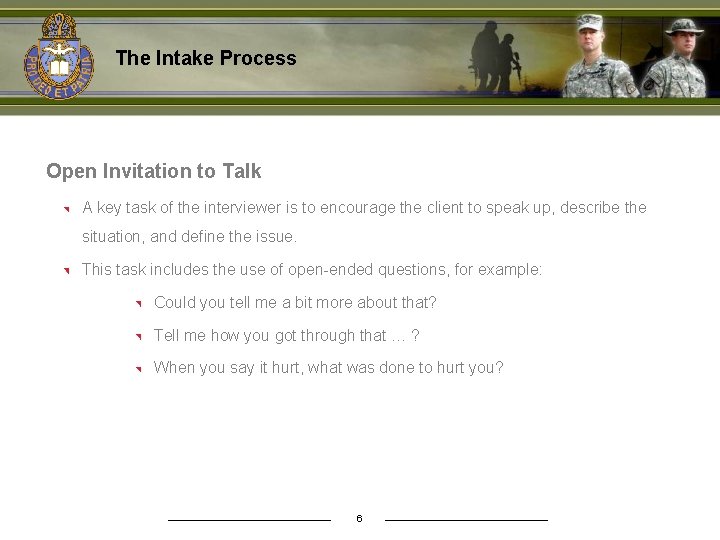 PRO DEO ET PATRIA

The Intake Process

Open Invitation to Talk

A key task of the interviewer is to encourage the client to speak up, describe the situation, and define the issue.

This task includes the use of open-ended questions, for example:

Could you tell me a bit more about that?

Tell me how you got through that … ?

When you say it hurt, what was done to hurt you?

6